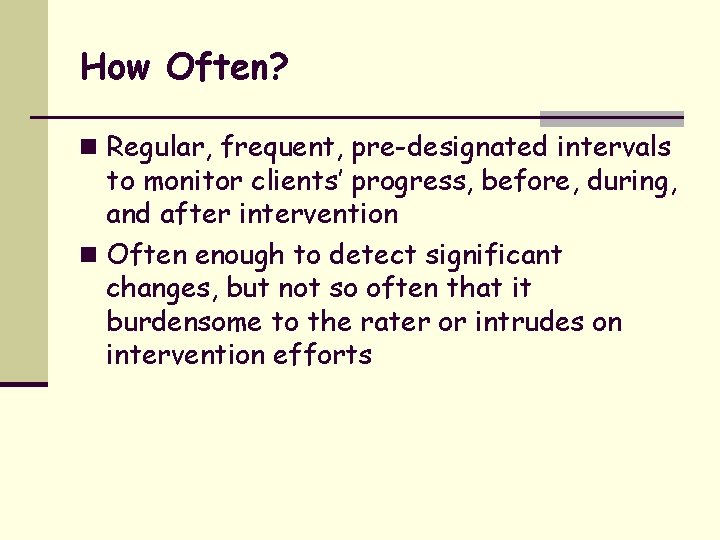 How Often?

■ Regular, frequent, pre-designated intervals to monitor clients' progress, before, during, and after intervention

■ Often enough to detect significant changes, but not so often that it burdensome to the rater or intrudes on intervention efforts